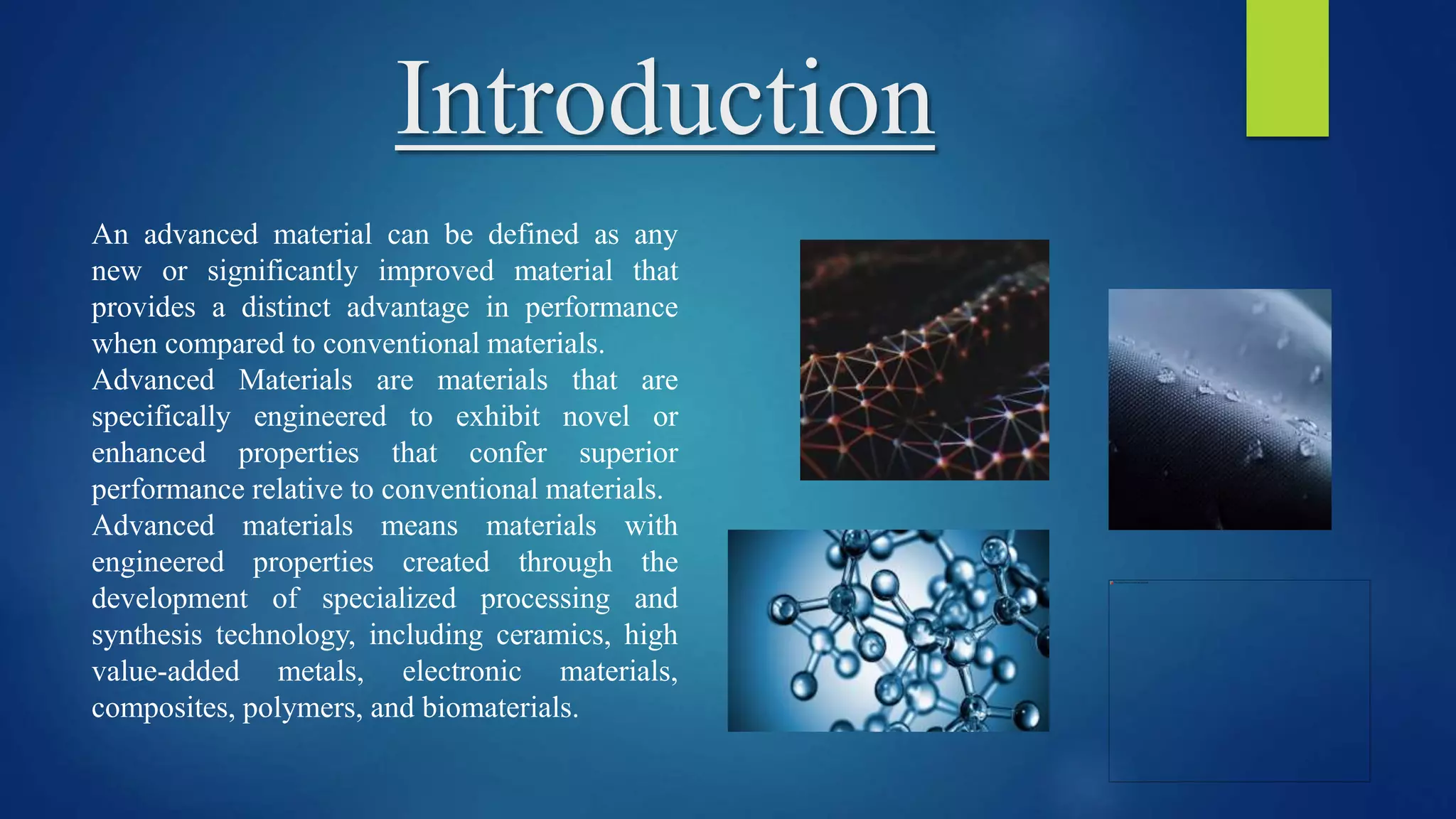 Introduction

An advanced material can be defined as any new or significantly improved material that provides a distinct advantage in performance when compared to conventional materials.
Advanced Materials are materials that are specifically engineered to exhibit novel or enhanced properties that confer superior performance relative to conventional materials.
Advanced materials means materials with engineered properties created through the development of specialized processing and synthesis technology, including ceramics, high value-added metals, electronic materials, composites, polymers, and biomaterials.